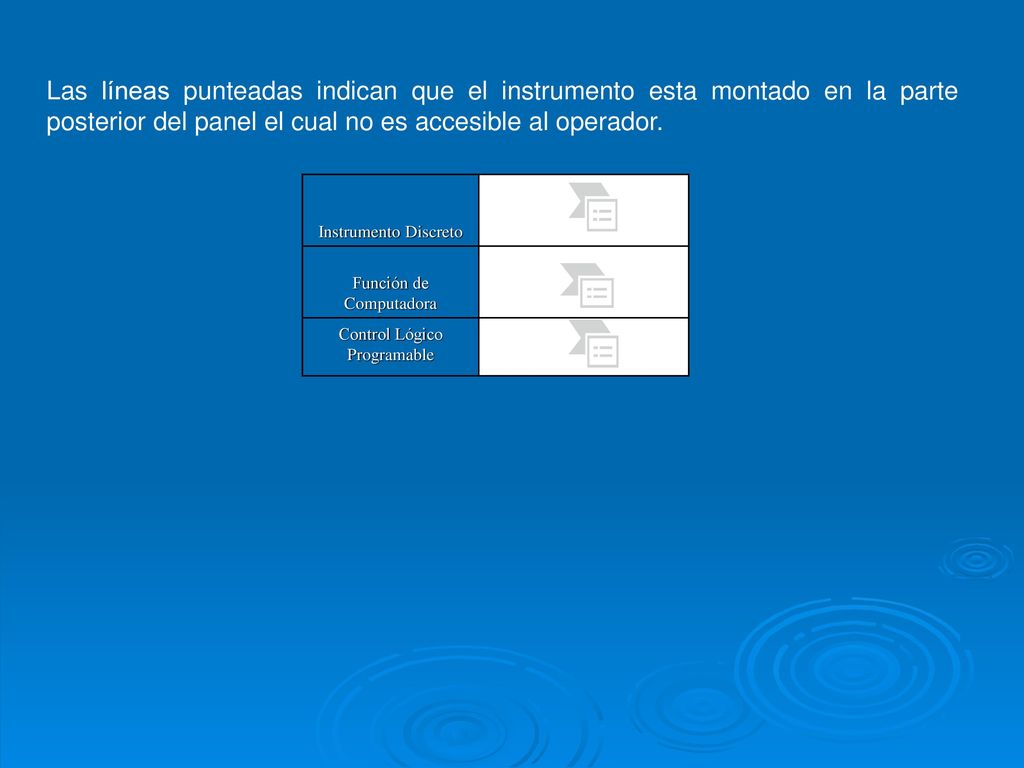 Las líneas punteadas indican que el instrumento esta montado en la parte posterior del panel el cual no es accesible al operador.

| Instrumento Discreto | |
|---|---|
| Función de Computadora | |
| Control Lógico Programable | |